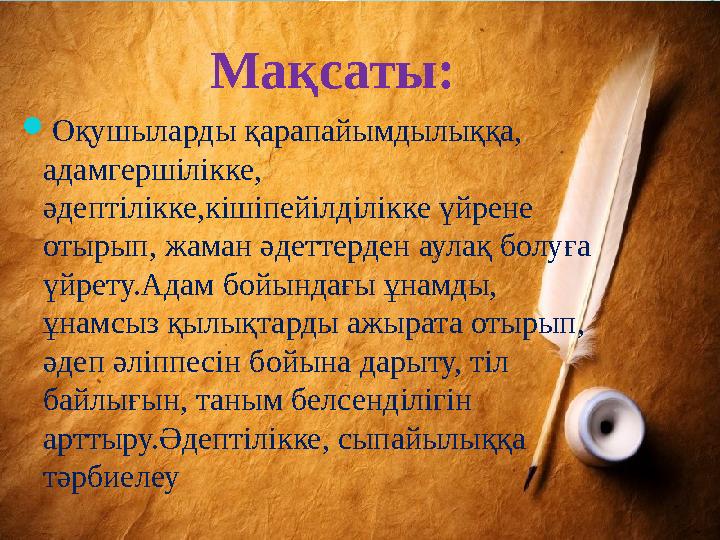 Мақсаты:

Оқушыларды қарапайымдылыққа, адамгершілікке, әдептілікке,кішіпейілділікке үйрене отырып, жаман әдеттерден аулақ болуға үйрету.Адам бойындағы ұнамды, ұнамсыз қылықтарды ажырата отырып, әдеп әліппесін бойына дарыту, тіл байлығын, таным белсенділігін арттыру.Әдептілікке, сыпайылыққа тәрбиелеу